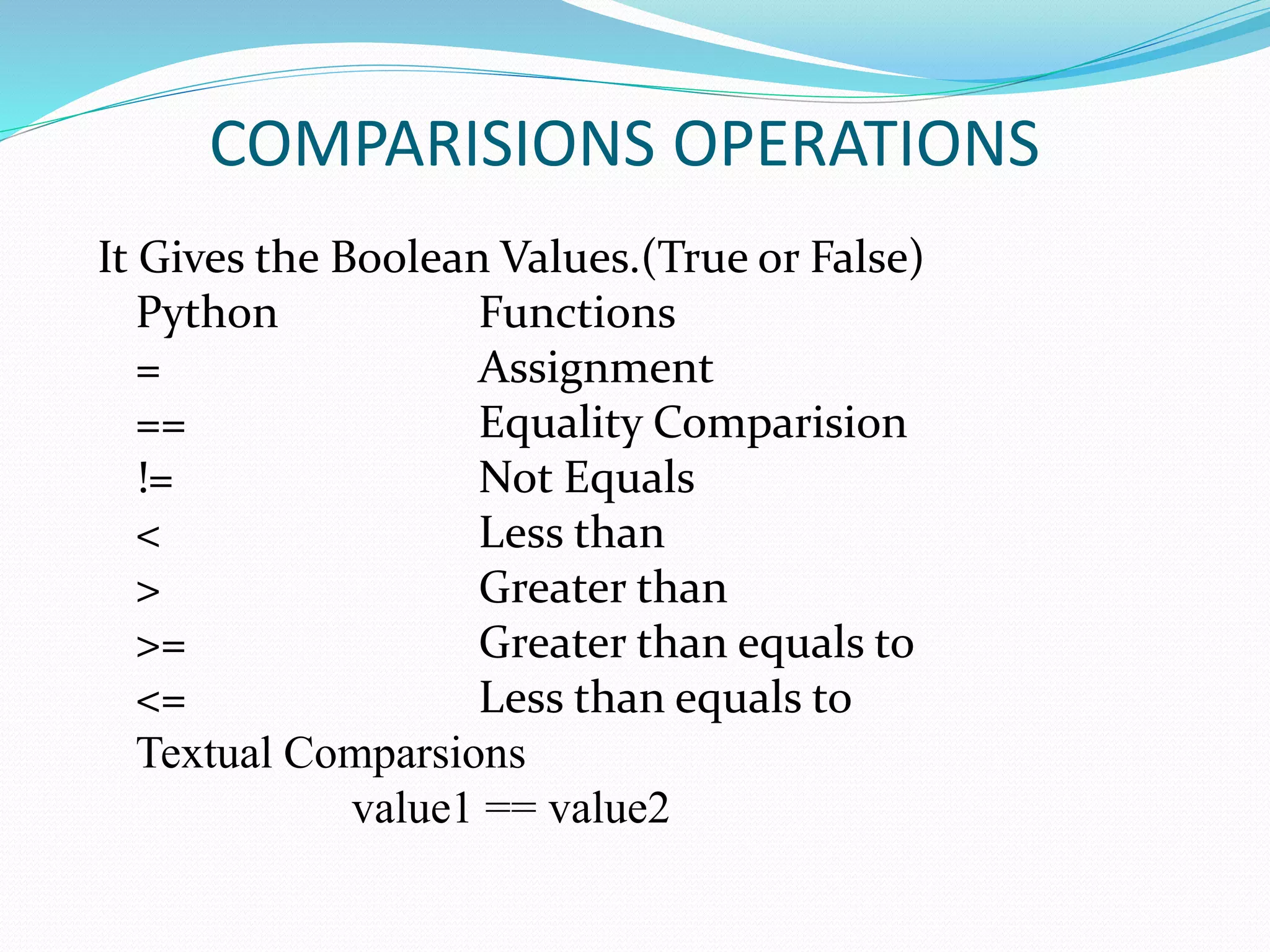 COMPARISIONS OPERATIONS

It Gives the Boolean Values.(True or False)

| Python | Functions |
|---|---|
| = | Assignment |
| == | Equality Comparision |
| != | Not Equals |
| < | Less than |
| > | Greater than |
| >= | Greater than equals to |
| <= | Less than equals to |

Textual Comparsions

value1 == value2